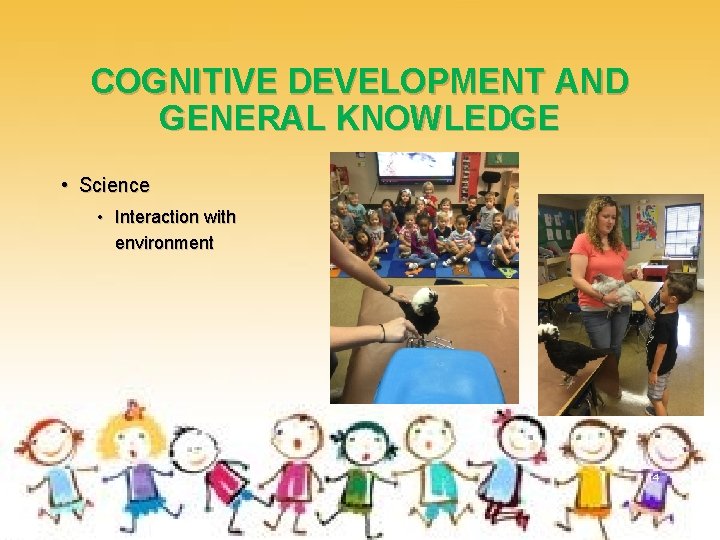 COGNITIVE DEVELOPMENT AND GENERAL KNOWLEDGE

• Science

• Interaction with environment

14